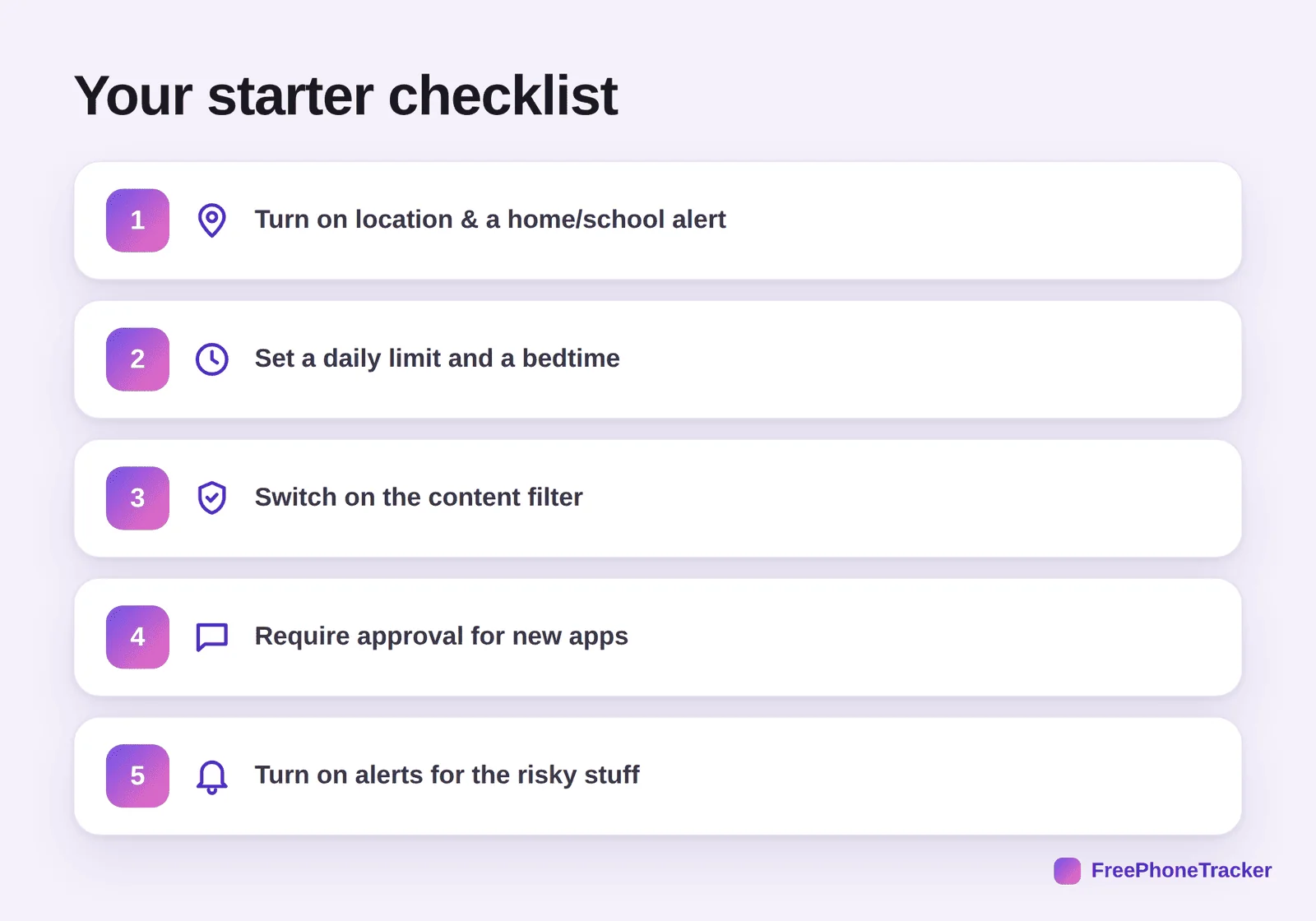 Your starter checklist

1 Turn on location & a home/school alert

2 Set a daily limit and a bedtime

3 Switch on the content filter

4 Require approval for new apps

5 Turn on alerts for the risky stuff

FreePhoneTracker